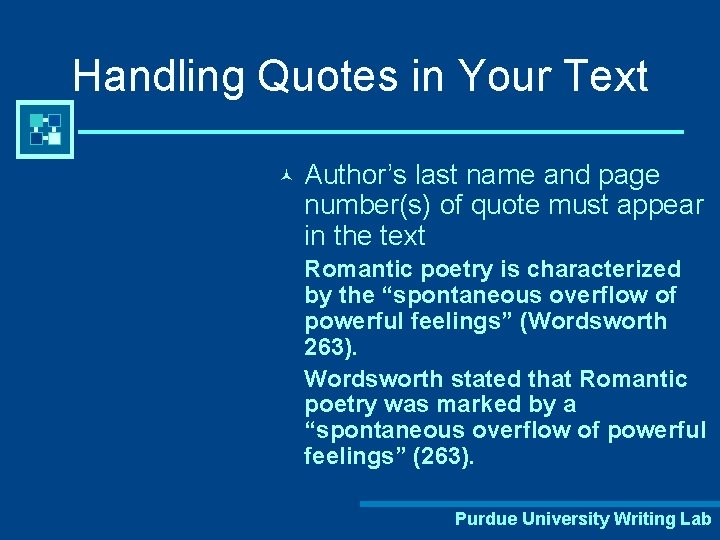 Handling Quotes in Your Text

Author’s last name and page number(s) of quote must appear in the text

Romantic poetry is characterized by the “spontaneous overflow of powerful feelings” (Wordsworth 263).

Wordsworth stated that Romantic poetry was marked by a “spontaneous overflow of powerful feelings” (263).

Purdue University Writing Lab